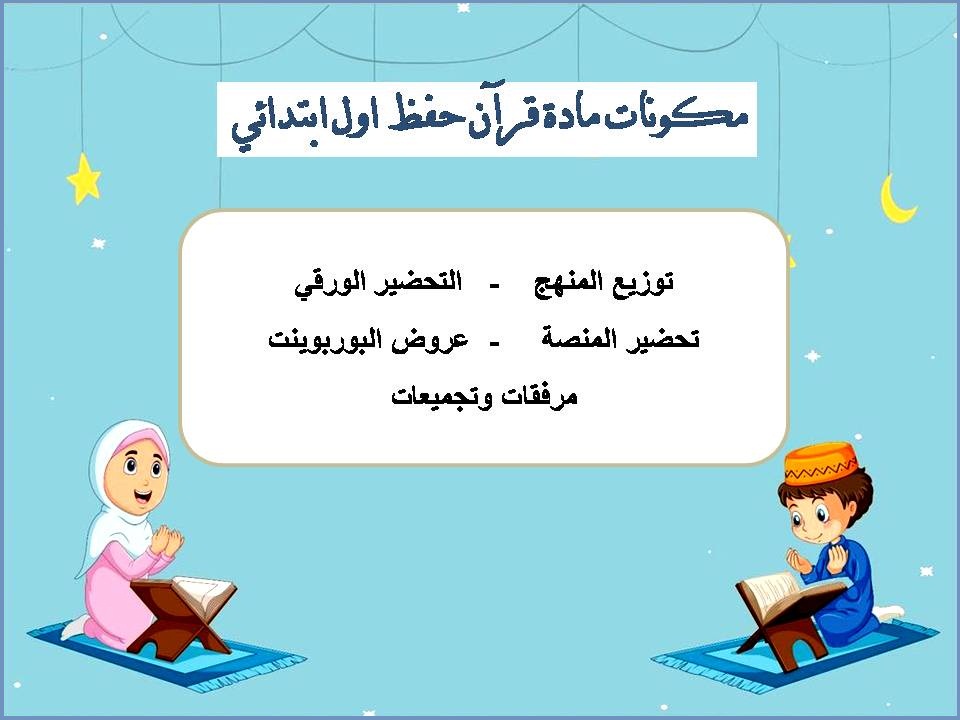 مكونات مادة قرآن حفظ اول ابتدائي

توزيع المنهج - التحضير الورقي

تحضير المنصة - عروض البوربوينت

مرفقات وتجميعات